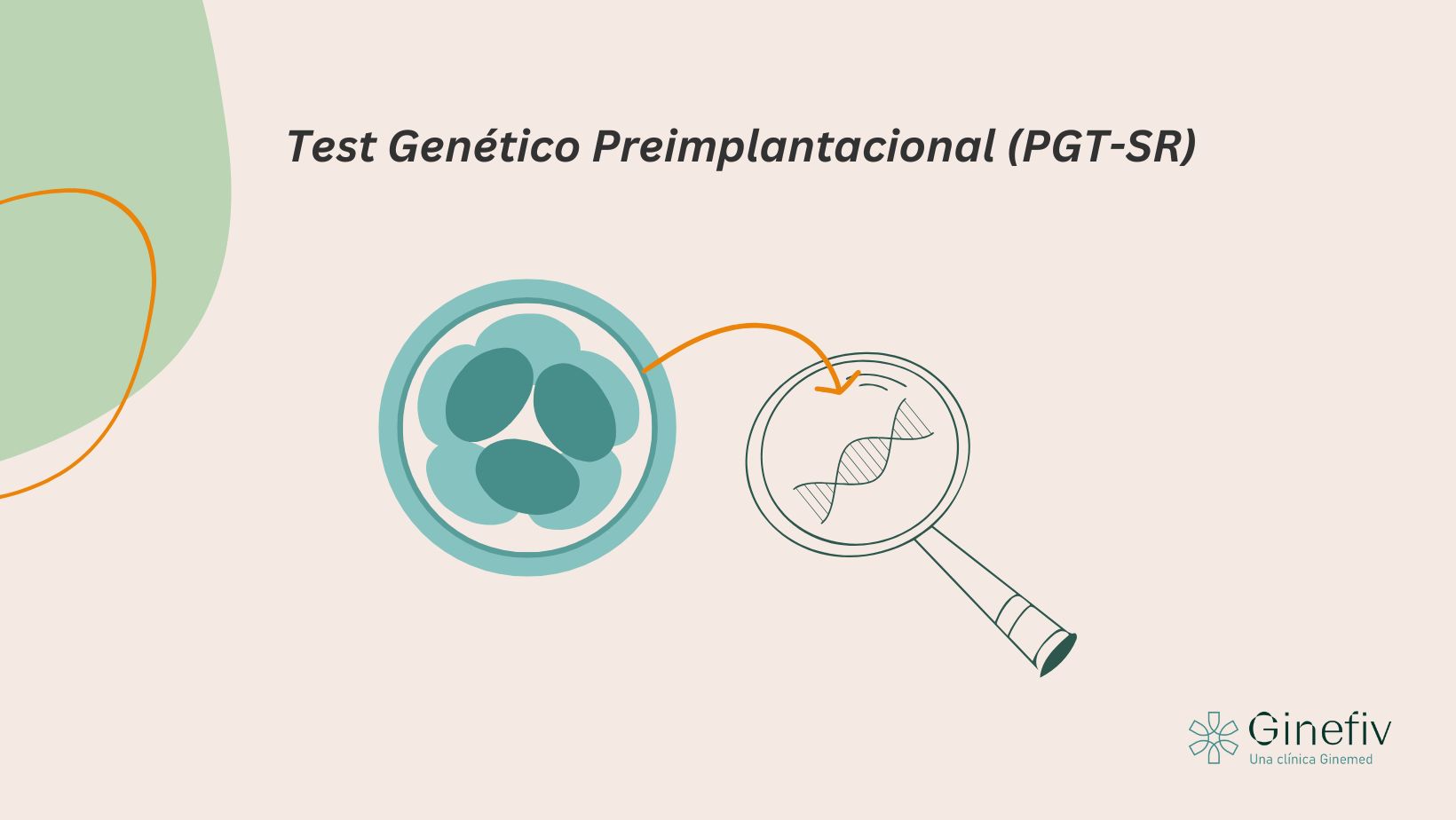 Test Genético Preimplantacional (PGT-SR)

Ginefiv
Una clínica Ginemed